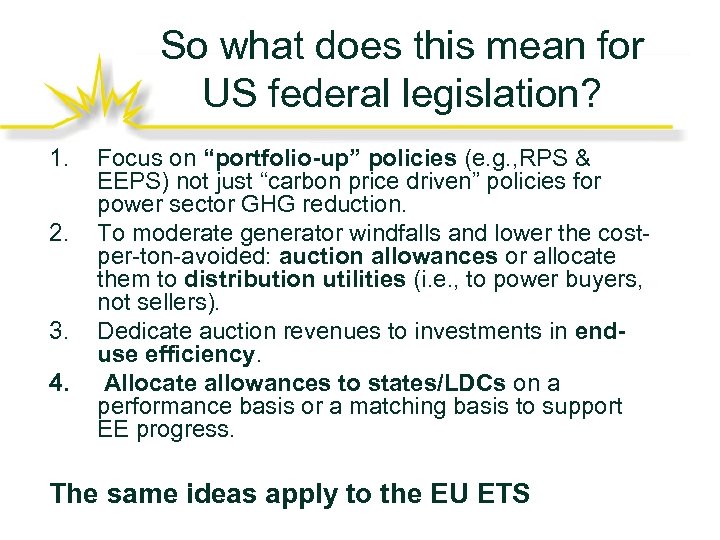 So what does this mean for US federal legislation?

1. Focus on “portfolio-up” policies (e.g.,RPS & EEPS) not just “carbon price driven” policies for power sector GHG reduction.
2. To moderate generator windfalls and lower the cost-per-ton-avoided: auction allowances or allocate them to distribution utilities (i.e., to power buyers, not sellers).
3. Dedicate auction revenues to investments in end-use efficiency.
4. Allocate allowances to states/LDCs on a performance basis or a matching basis to support EE progress.

The same ideas apply to the EU ETS